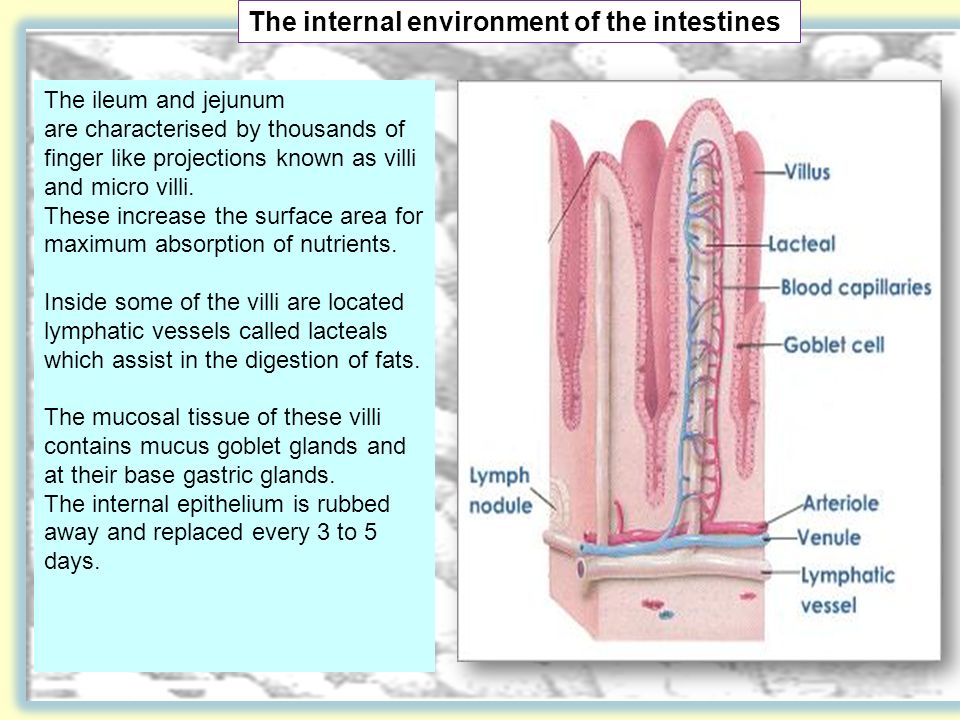 The internal environment of the intestines

The ileum and jejunum are characterised by thousands of finger like projections known as villi and micro villi.
These increase the surface area for maximum absorption of nutrients.

Inside some of the villi are located lymphatic vessels called lacteals which assist in the digestion of fats.

The mucosal tissue of these villi contains mucus goblet glands and at their base gastric glands.
The internal epithelium is rubbed away and replaced every 3 to 5 days.

Villus
Lacteal
Blood capillaries
Goblet cell
Lymph nodule
Arteriole
Venule
Lymphatic vessel